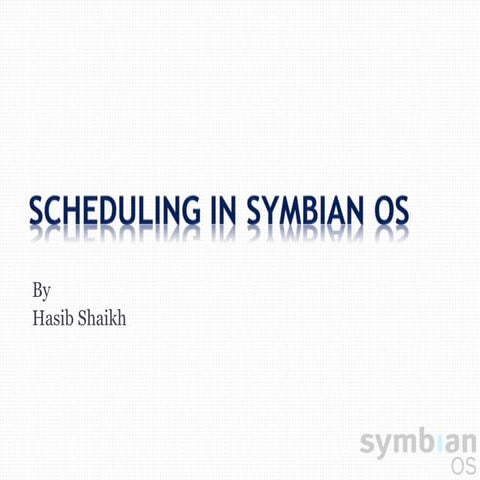 SCHEDULING IN SYMBIAN OS

By
Hasib Shaikh

symbian
OS